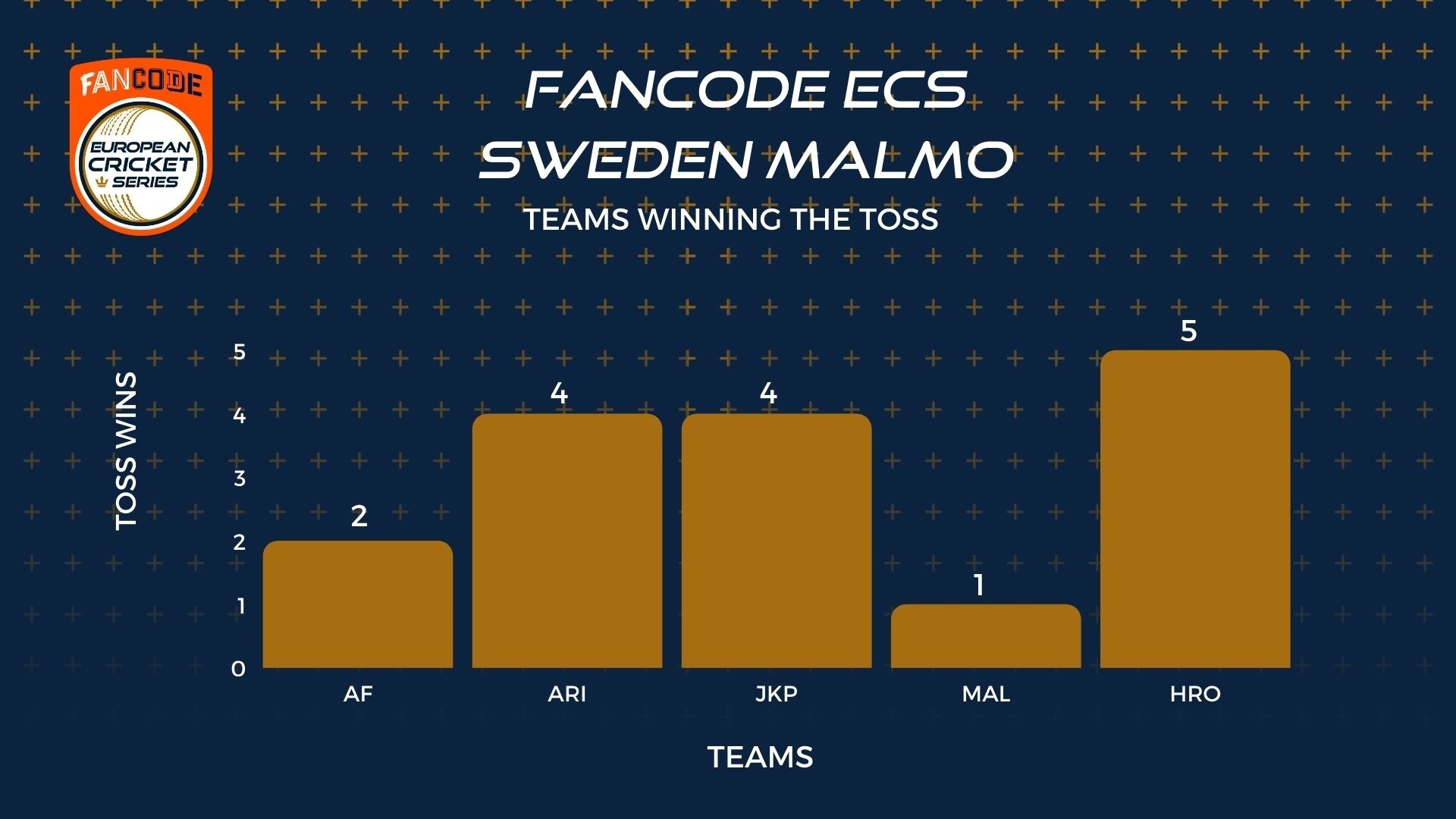 FANCODE
EUROPEAN CRICKET SERIES

FANCODE ECS SWEDEN MALMO

TEAMS WINNING THE TOSS

TOSS WINS

5
4
3
2
1
0

2
4
4
1
5

AF
ARI
JKP
MAL
HRO

TEAMS